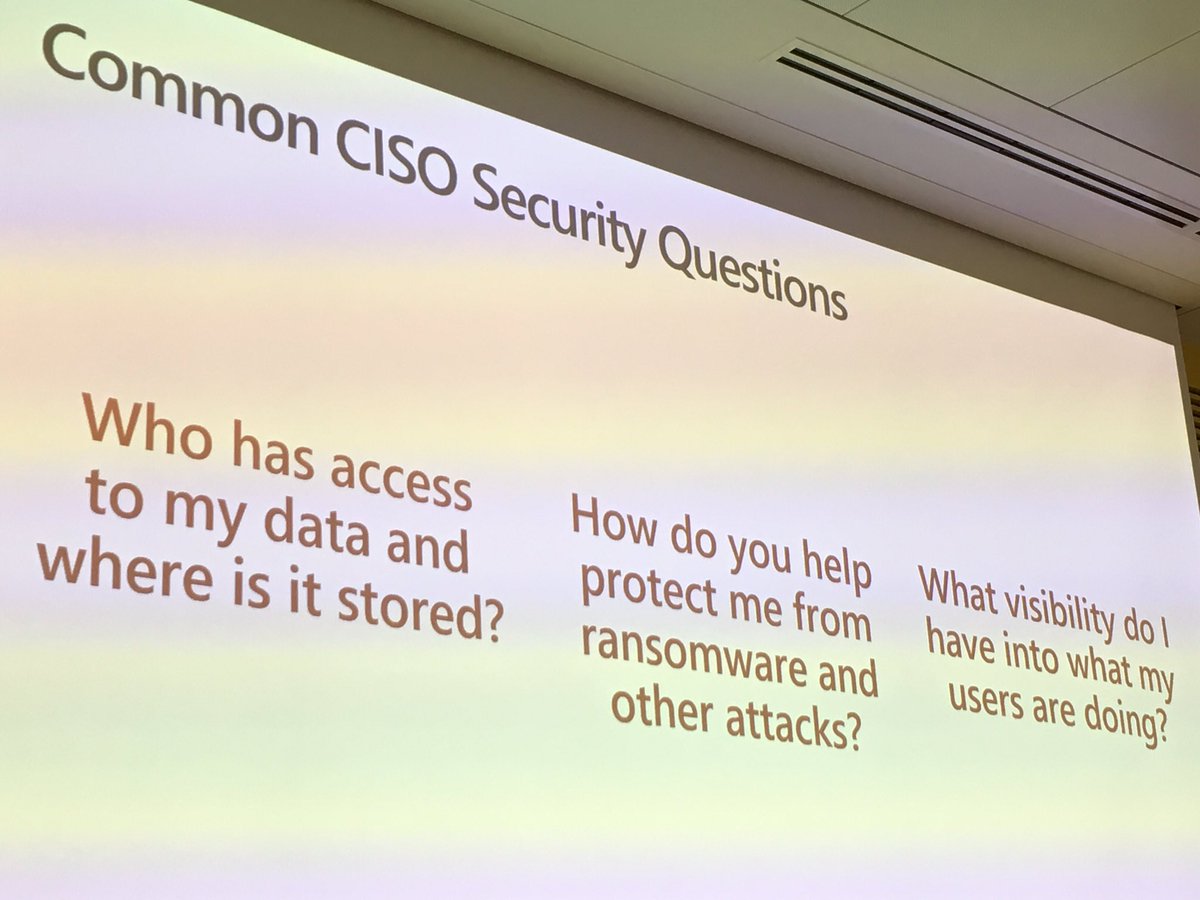 Common CISO Security Questions

Who has access to my data and where is it stored?

How do you help protect me from ransomware and other attacks?

What visibility do I have into what my users are doing?